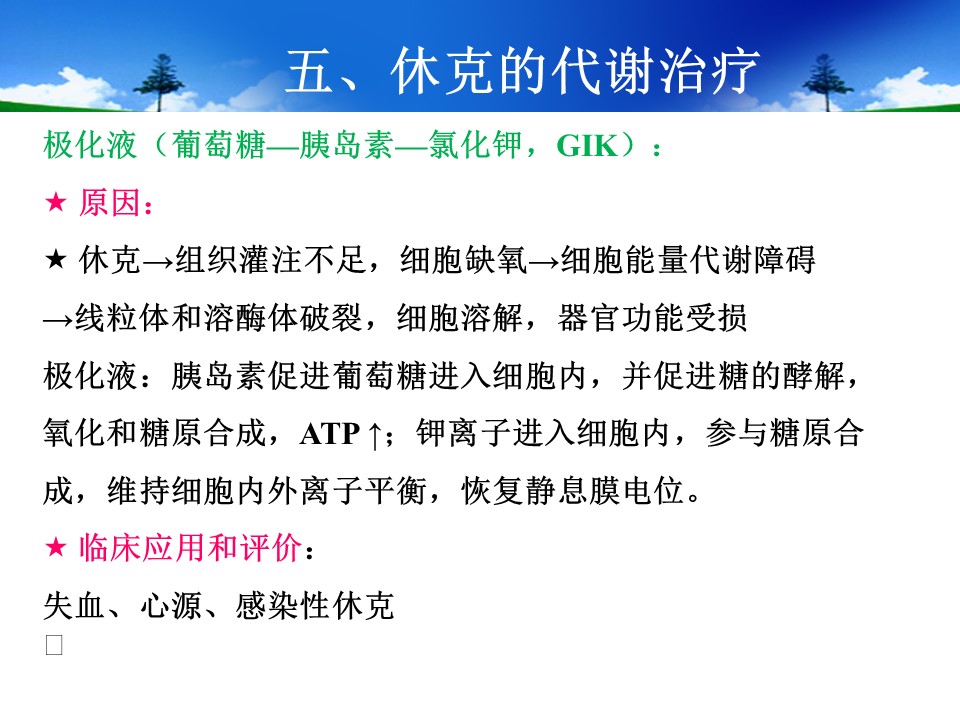 五、休克的代谢治疗

极化液（葡萄糖—胰岛素—氯化钾，GIK）：

★ 原因：

★ 休克→组织灌注不足，细胞缺氧→细胞能量代谢障碍→线粒体和溶酶体破裂，细胞溶解，器官功能受损

极化液：胰岛素促进葡萄糖进入细胞内，并促进糖的酵解，氧化和糖原合成，ATP↑；钾离子进入细胞内，参与糖原合成，维持细胞内外离子平衡，恢复静息膜电位。

★ 临床应用和评价：

失血、心源、感染性休克
□